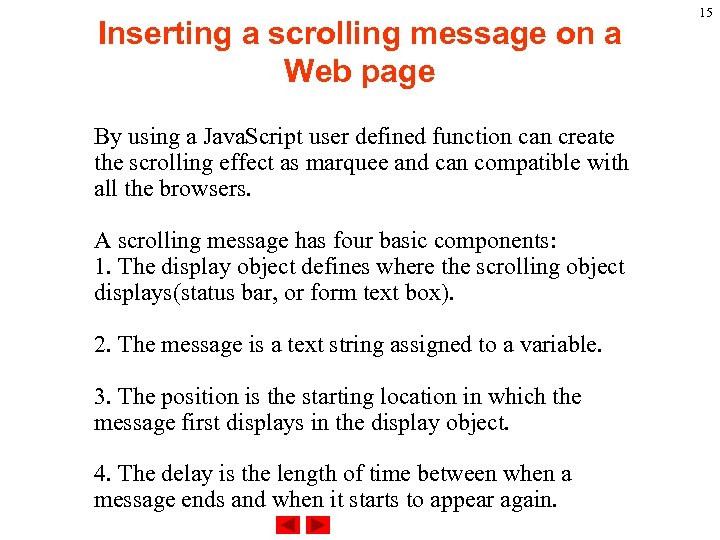 15

Inserting a scrolling message on a Web page

By using a JavaScript user defined function can create the scrolling effect as marquee and can compatible with all the browsers.

A scrolling message has four basic components:
1. The display object defines where the scrolling object displays(status bar, or form text box).

2. The message is a text string assigned to a variable.

3. The position is the starting location in which the message first displays in the display object.

4. The delay is the length of time between when a message ends and when it starts to appear again.